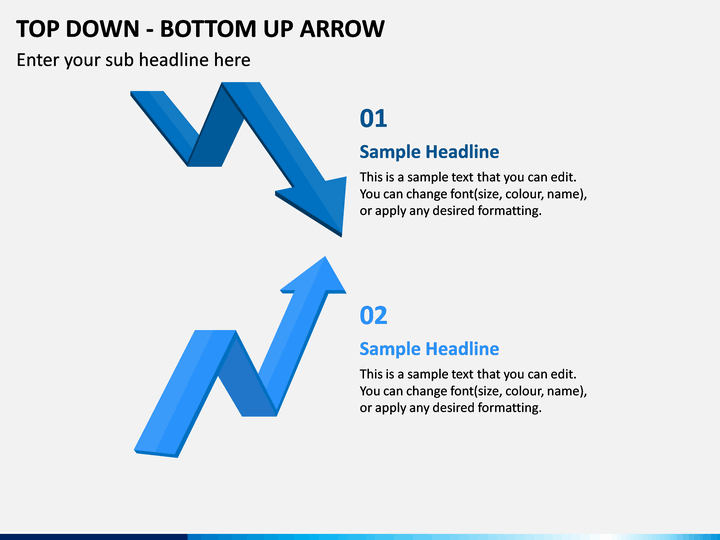 TOP DOWN - BOTTOM UP ARROW

Enter your sub headline here

01

Sample Headline

This is a sample text that you can edit. You can change font(size, colour, name), or apply any desired formatting.

02

Sample Headline

This is a sample text that you can edit. You can change font(size, colour, name), or apply any desired formatting.